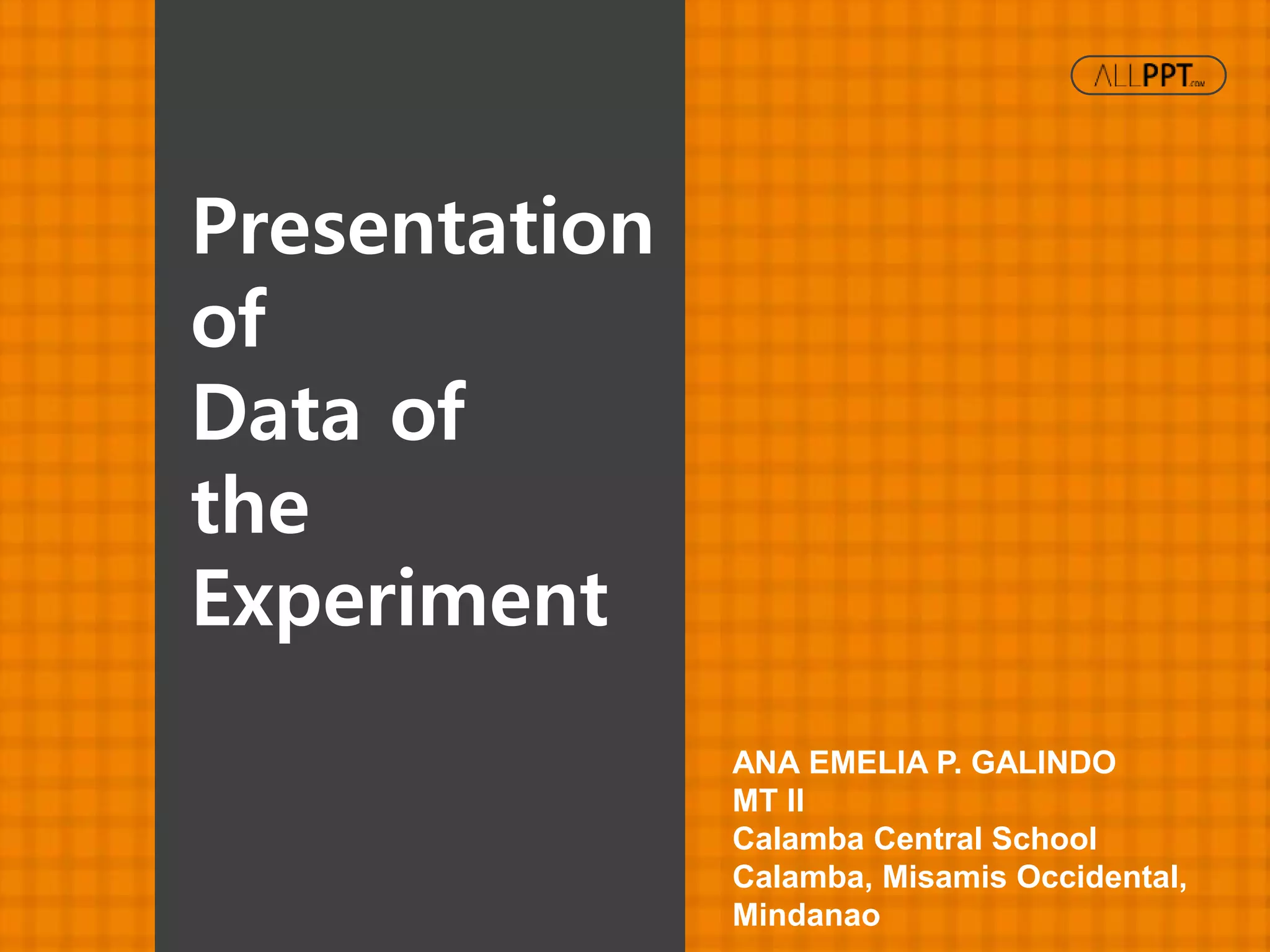 ALLPPT.com

Presentation of Data of the Experiment

ANA EMELIA P. GALINDO
MT II
Calamba Central School
Calamba, Misamis Occidental, Mindanao